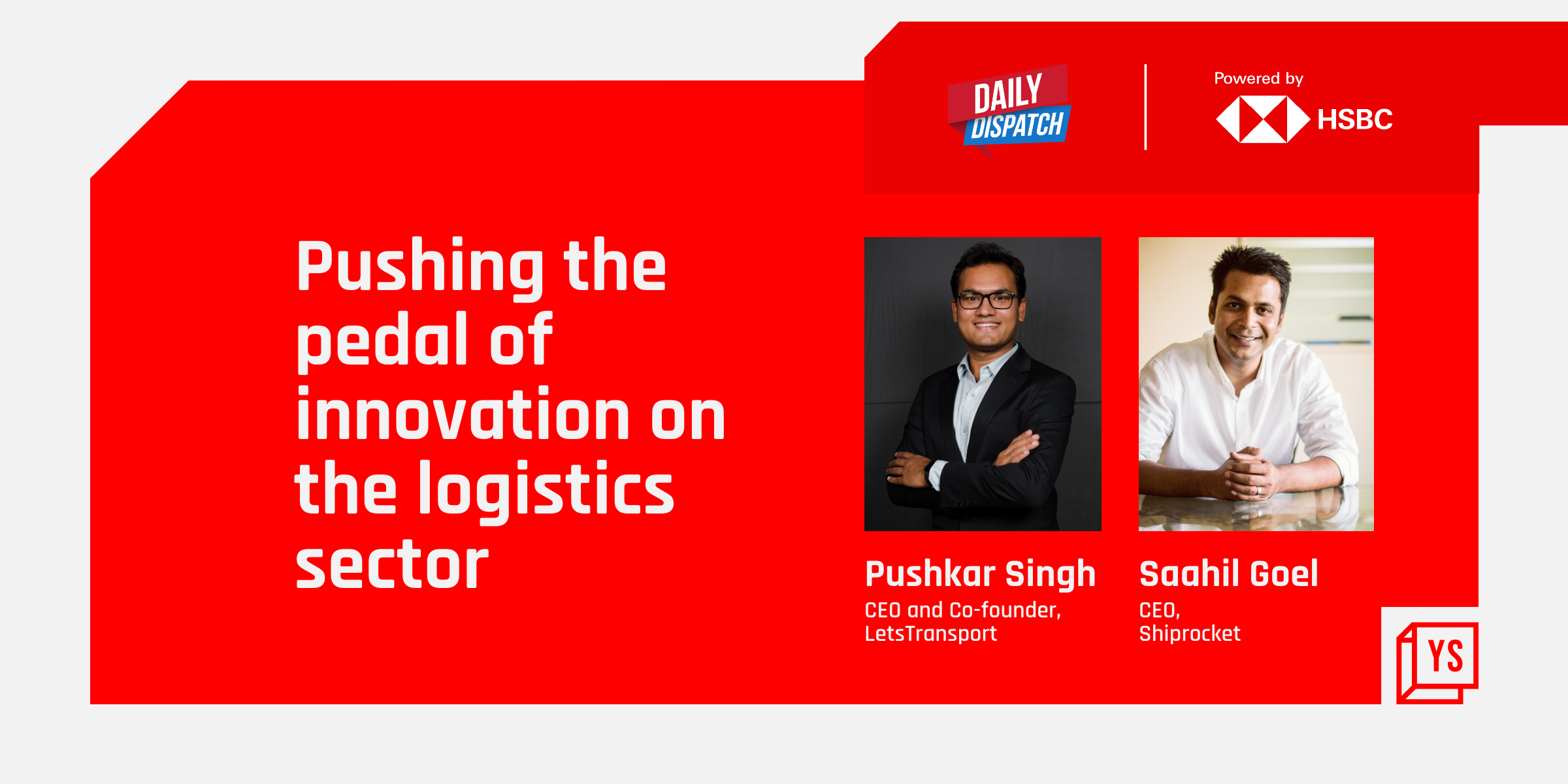 DAILY DISPATCH

Powered by

HSBC

Pushing the pedal of innovation on the logistics sector

Pushkar Singh
CEO and Co-founder, LetsTransport

Saahil Goel
CEO, Shiprocket

YS